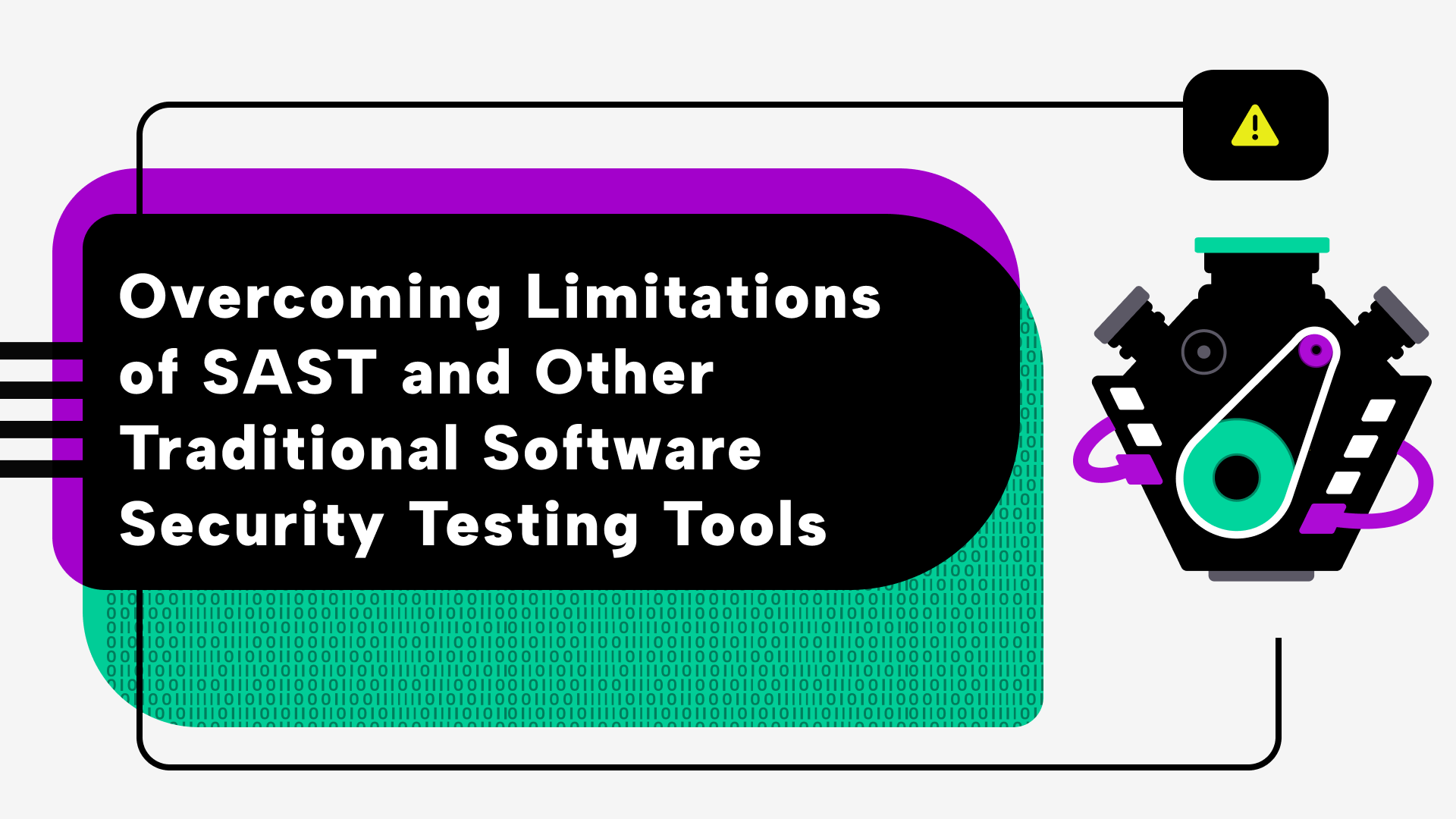 Overcoming Limitations of SAST and Other Traditional Software Security Testing Tools